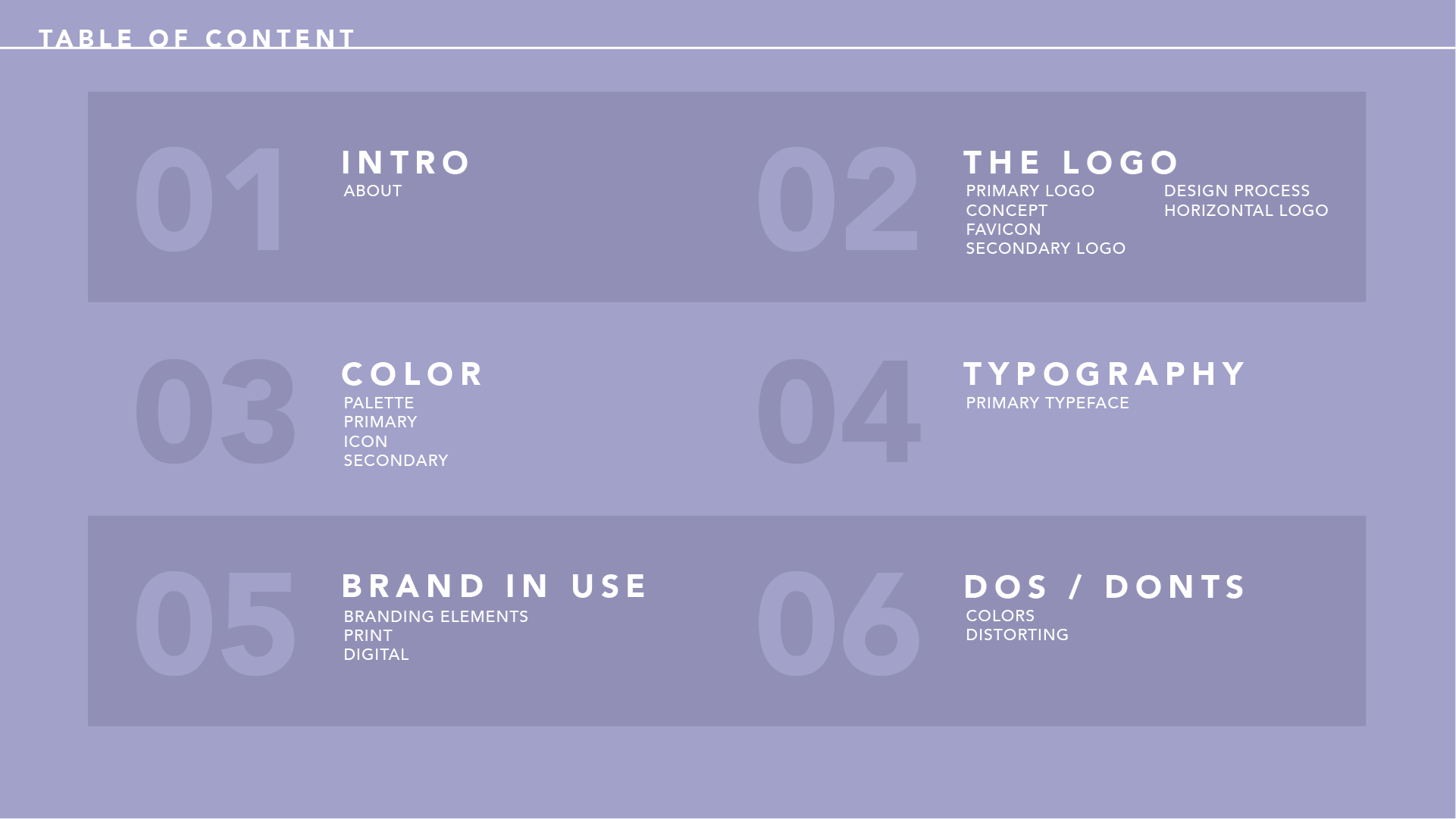 TABLE OF CONTENT

01

INTRO

ABOUT

02

THE LOGO

PRIMARY LOGO
CONCEPT
FAVICON
SECONDARY LOGO

DESIGN PROCESS
HORIZONTAL LOGO

03

COLOR

PALETTE
PRIMARY
ICON
SECONDARY

04

TYPOGRAPHY

PRIMARY TYPEFACE

05

BRAND IN USE

BRANDING ELEMENTS
PRINT
DIGITAL

06

DOS / DONTS

COLORS
DISTORTING